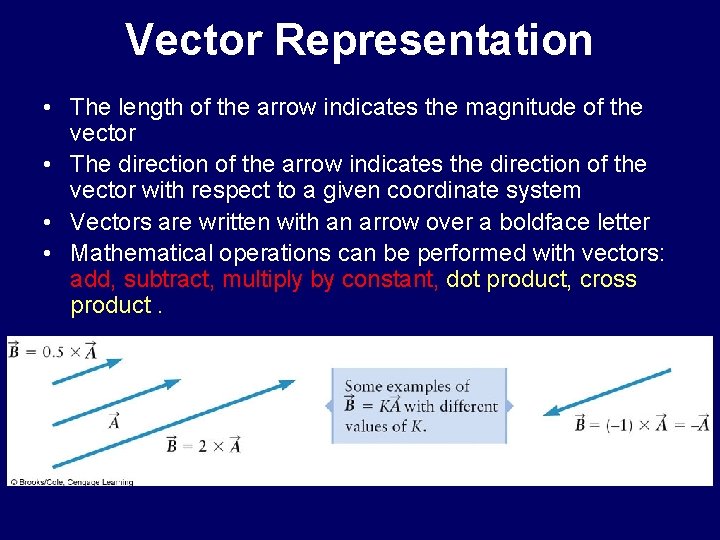 Vector Representation

• The length of the arrow indicates the magnitude of the vector

• The direction of the arrow indicates the direction of the vector with respect to a given coordinate system

• Vectors are written with an arrow over a boldface letter

• Mathematical operations can be performed with vectors: add, subtract, multiply by constant, dot product, cross product .

$\vec{B} = 0.5 \times \vec{A}$

$\vec{A}$

$\vec{B} = 2 \times \vec{A}$

Some examples of $\vec{B} = K\vec{A}$ with different values of $K$.

$\vec{B} = (-1) \times \vec{A} = -\vec{A}$

© Brooks/Cole, Cengage Learning